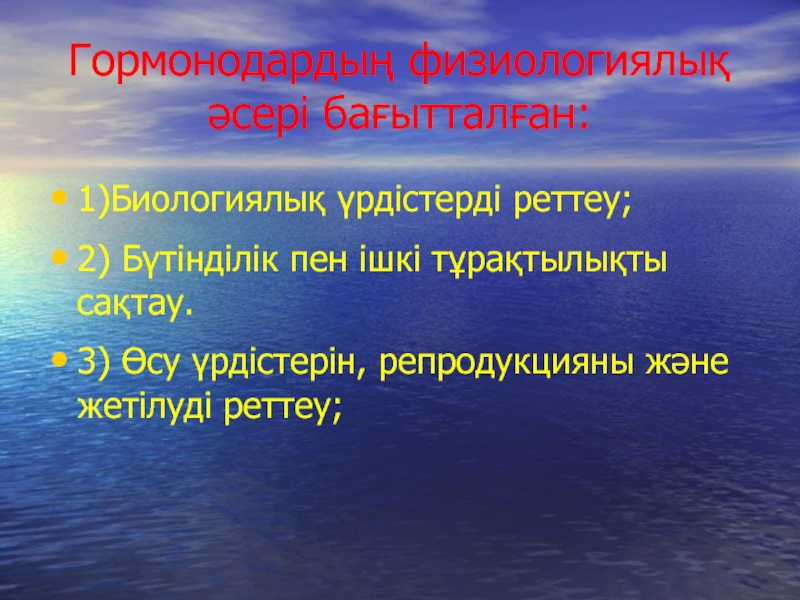 Гормонодардың физиологиялық әсері бағытталған:

• 1)Биологиялық үрдістерді реттеу;

• 2) Бүтінділік пен ішкі тұрақтылықты сақтау.

• 3) Өсу үрдістерін, репродукцияны және жетілуді реттеу;